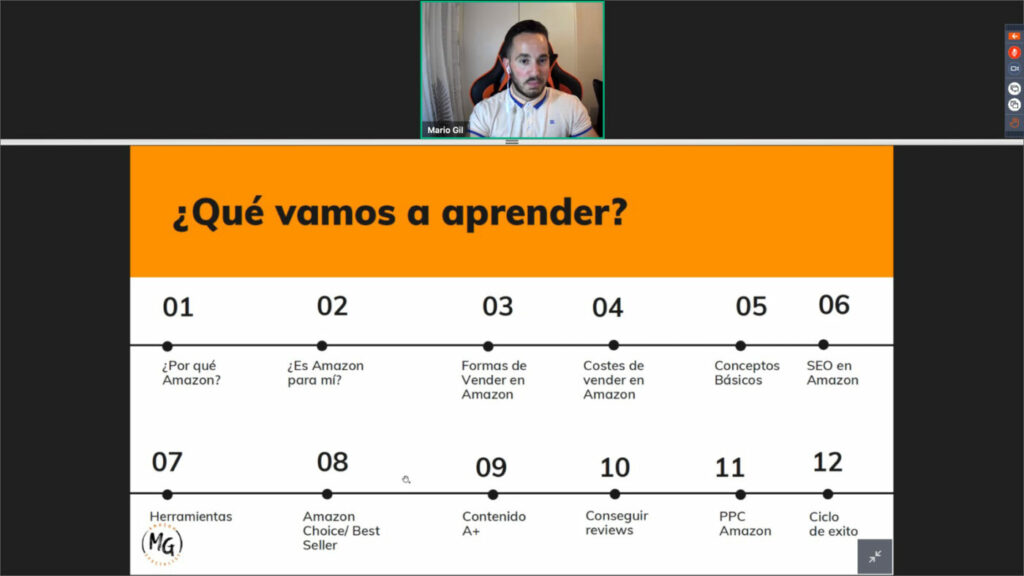 Mario Gil

¿Qué vamos a aprender?

01
¿Por qué Amazon?

02
¿Es Amazon para mí?

03
Formas de Vender en Amazon

04
Costes de vender en Amazon

05
Conceptos Básicos

06
SEO en Amazon

07
Herramientas

08
Amazon Choice/ Best Seller

09
Contenido A+

10
Conseguir reviews

11
PPC Amazon

12
Ciclo de exito

MG